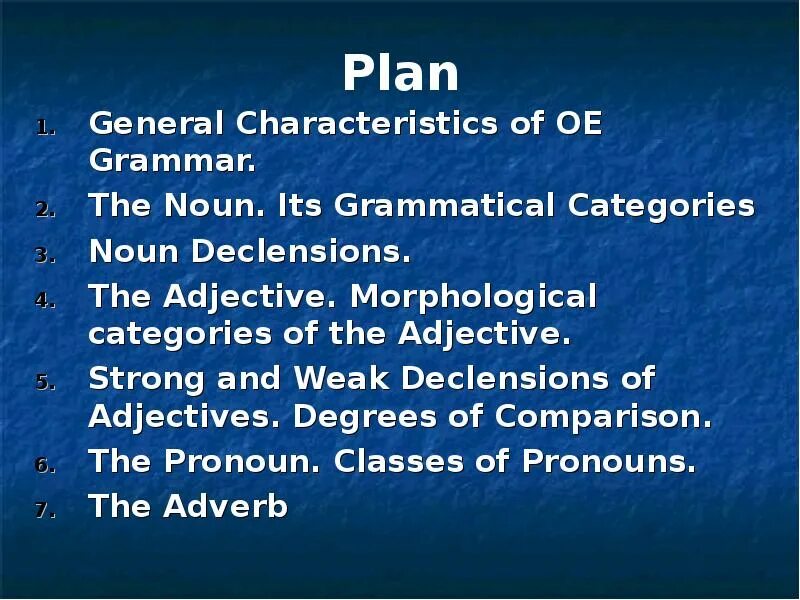 Plan

1. General Characteristics of OE Grammar.
2. The Noun. Its Grammatical Categories
3. Noun Declensions.
4. The Adjective. Morphological categories of the Adjective.
5. Strong and Weak Declensions of Adjectives. Degrees of Comparison.
6. The Pronoun. Classes of Pronouns.
7. The Adverb